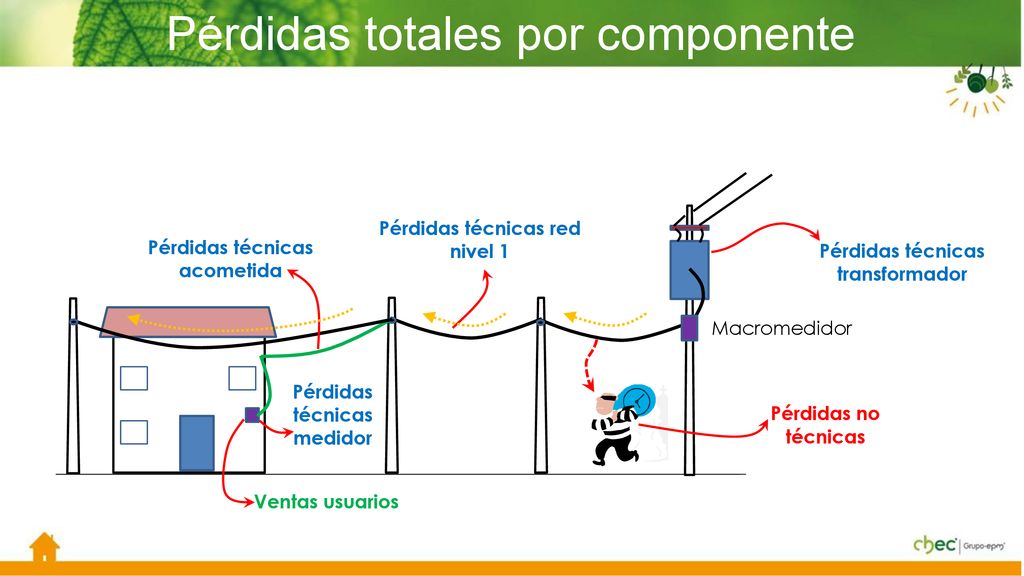 Pérdidas totales por componente

Pérdidas técnicas acometida

Pérdidas técnicas red nivel 1

Pérdidas técnicas transformador

Macromedidor

Pérdidas técnicas medidor

Pérdidas no técnicas

Ventas usuarios

chec | Grupo·epm